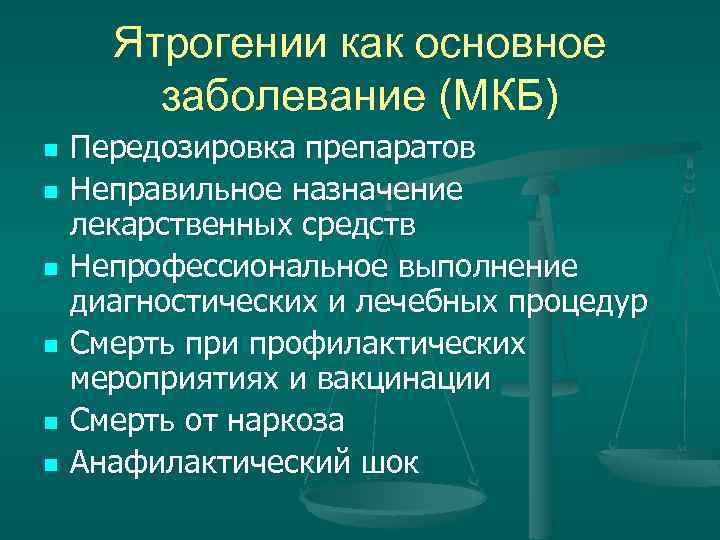 Ятрогении как основное заболевание (МКБ)

- Передозировка препаратов
- Неправильное назначение лекарственных средств
- Непрофессиональное выполнение диагностических и лечебных процедур
- Смерть при профилактических мероприятиях и вакцинации
- Смерть от наркоза
- Анафилактический шок